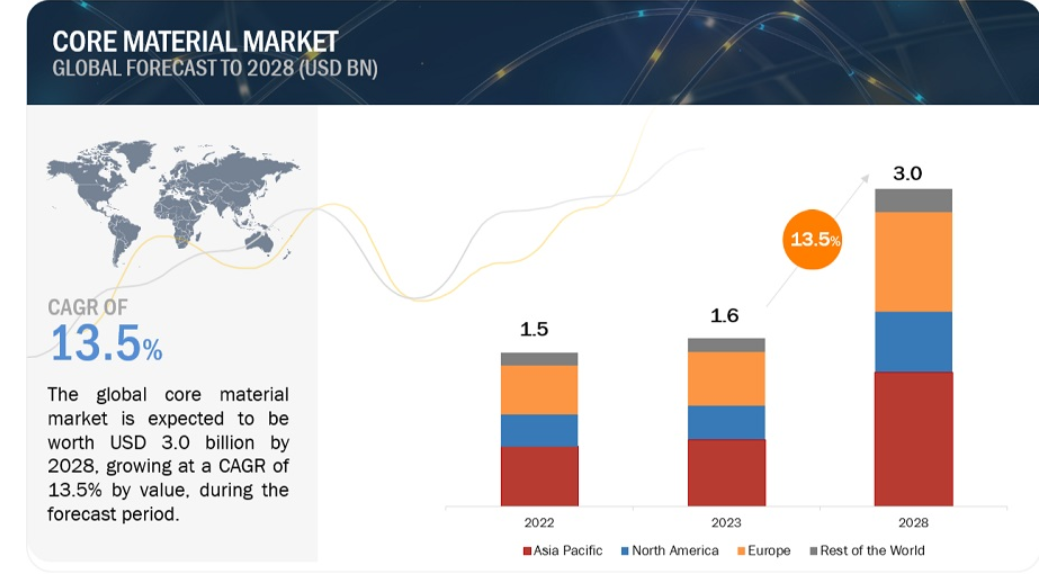 CORE MATERIAL MARKET
GLOBAL FORECAST TO 2028 (USD BN)

CAGR OF
13.5%

The global core material market is expected to be worth USD 3.0 billion by 2028, growing at a CAGR of 13.5% by value, during the forecast period.

1.5
1.6
3.0
13.5%

2022
2023
2028

Asia Pacific
North America
Europe
Rest of the World